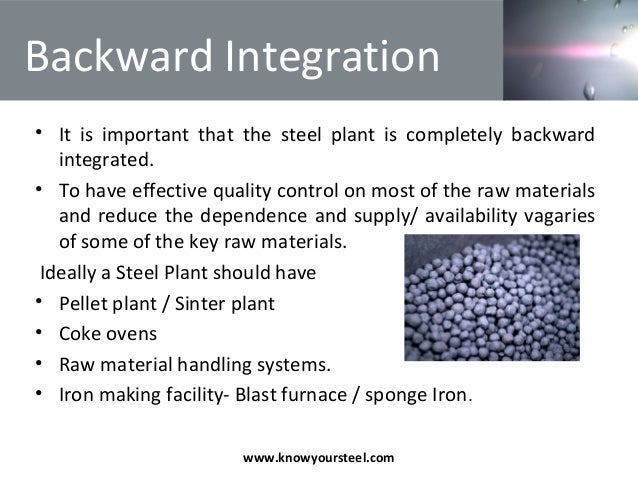 Backward Integration

• It is important that the steel plant is completely backward integrated.

• To have effective quality control on most of the raw materials and reduce the dependence and supply/ availability vagaries of some of the key raw materials.

Ideally a Steel Plant should have

• Pellet plant / Sinter plant

• Coke ovens

• Raw material handling systems.

• Iron making facility- Blast furnace / sponge Iron.

www.knowyoursteel.com